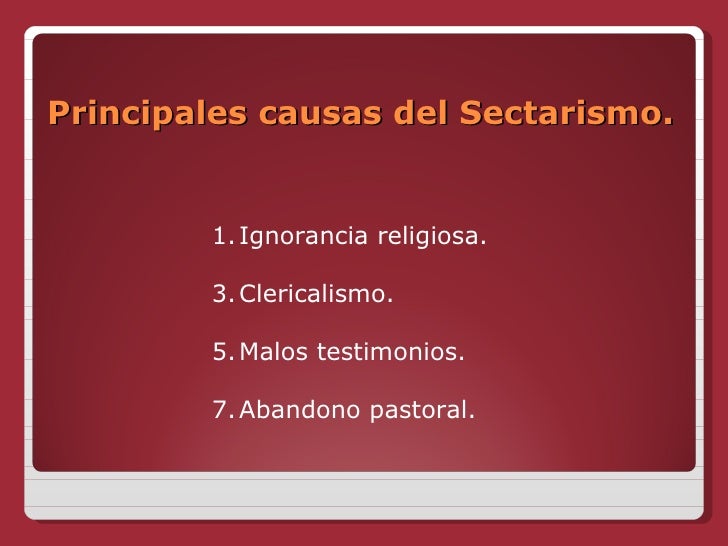 Principales causas del Sectarismo.

1. Ignorancia religiosa.

3. Clericalismo.

5. Malos testimonios.

7. Abandono pastoral.